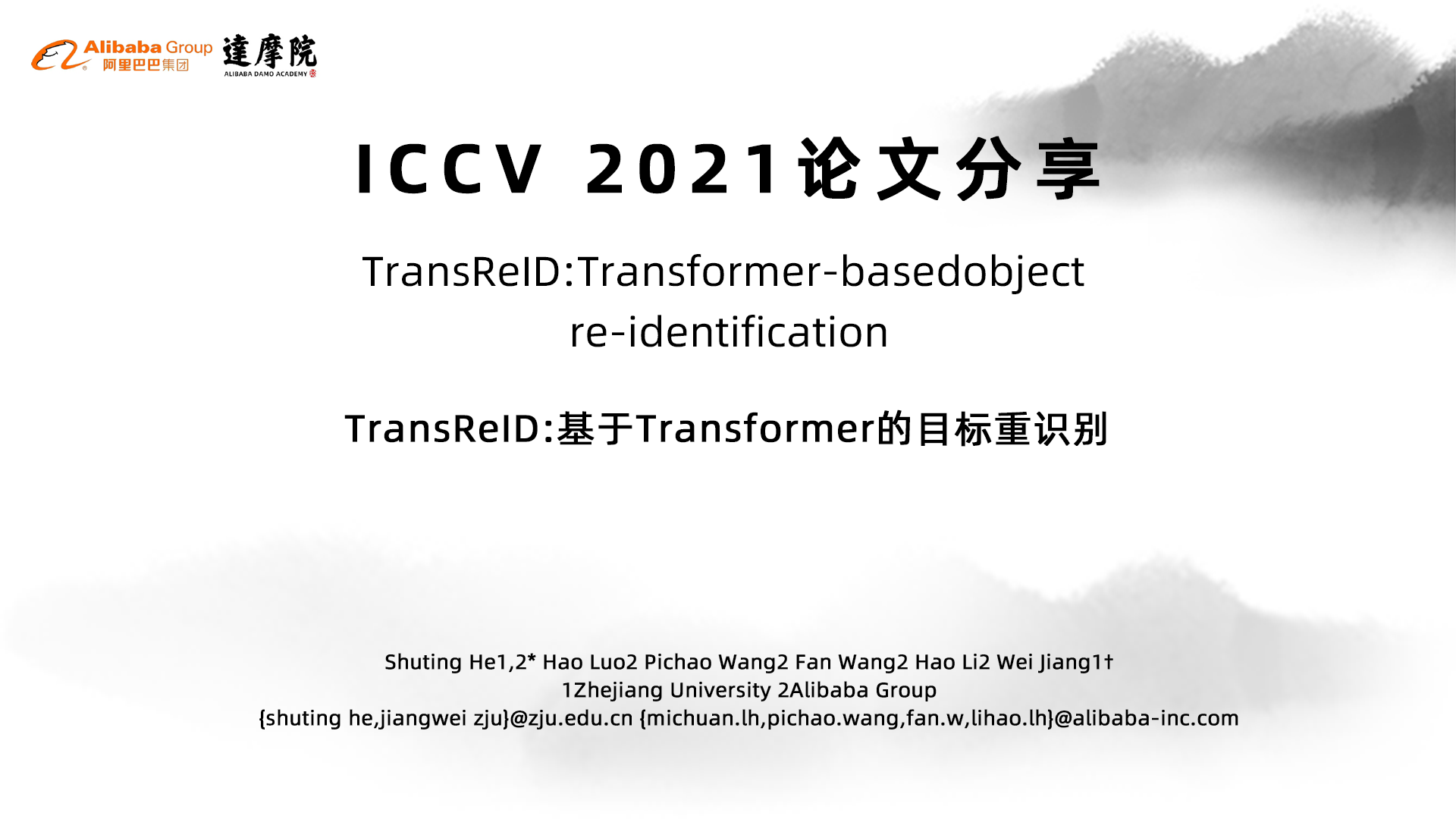 Alibaba Group 阿里巴巴集团 達摩院 ALIBABA DAMO ACADEMY

ICCV 2021论文分享

TransReID:Transformer-basedobject re-identification

TransReID:基于Transformer的目标重识别

Shuting He1,2* Hao Luo2 Pichao Wang2 Fan Wang2 Hao Li2 Wei Jiang1†
1Zhejiang University 2Alibaba Group
{shuting he,jiangwei zju}@zju.edu.cn {michuan.lh,pichao.wang,fan.w,lihao.lh}@alibaba-inc.com